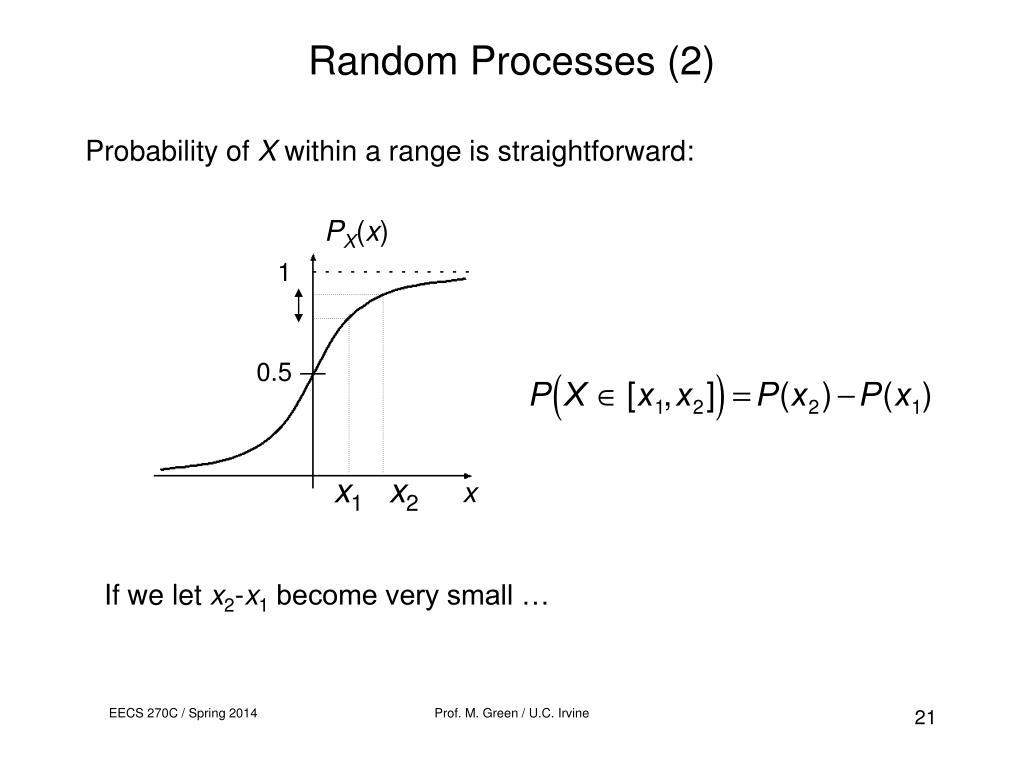 Random Processes (2)

Probability of $X$ within a range is straightforward:

$P_X(x)$

1

0.5

$x_1$ $x_2$ $x$

$P\left(X \in [x_1, x_2]\right) = P(x_2) - P(x_1)$

If we let $x_2$-$x_1$ become very small …

EECS 270C / Spring 2014

Prof. M. Green / U.C. Irvine

21